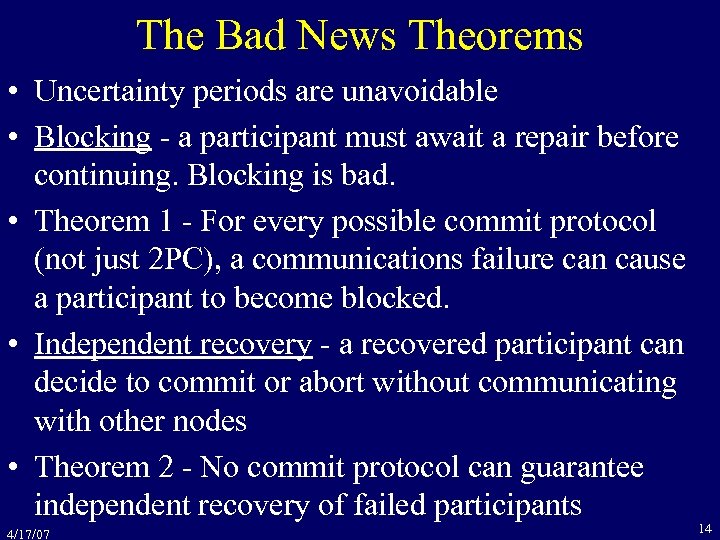 The Bad News Theorems

• Uncertainty periods are unavoidable

• Blocking - a participant must await a repair before continuing. Blocking is bad.

• Theorem 1 - For every possible commit protocol (not just 2PC), a communications failure can cause a participant to become blocked.

• Independent recovery - a recovered participant can decide to commit or abort without communicating with other nodes

• Theorem 2 - No commit protocol can guarantee independent recovery of failed participants

4/17/07

14